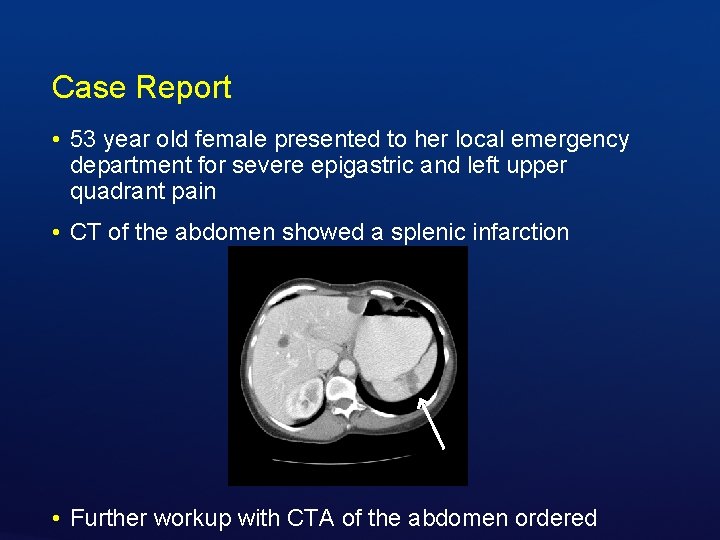 Case Report

• 53 year old female presented to her local emergency department for severe epigastric and left upper quadrant pain

• CT of the abdomen showed a splenic infarction

• Further workup with CTA of the abdomen ordered